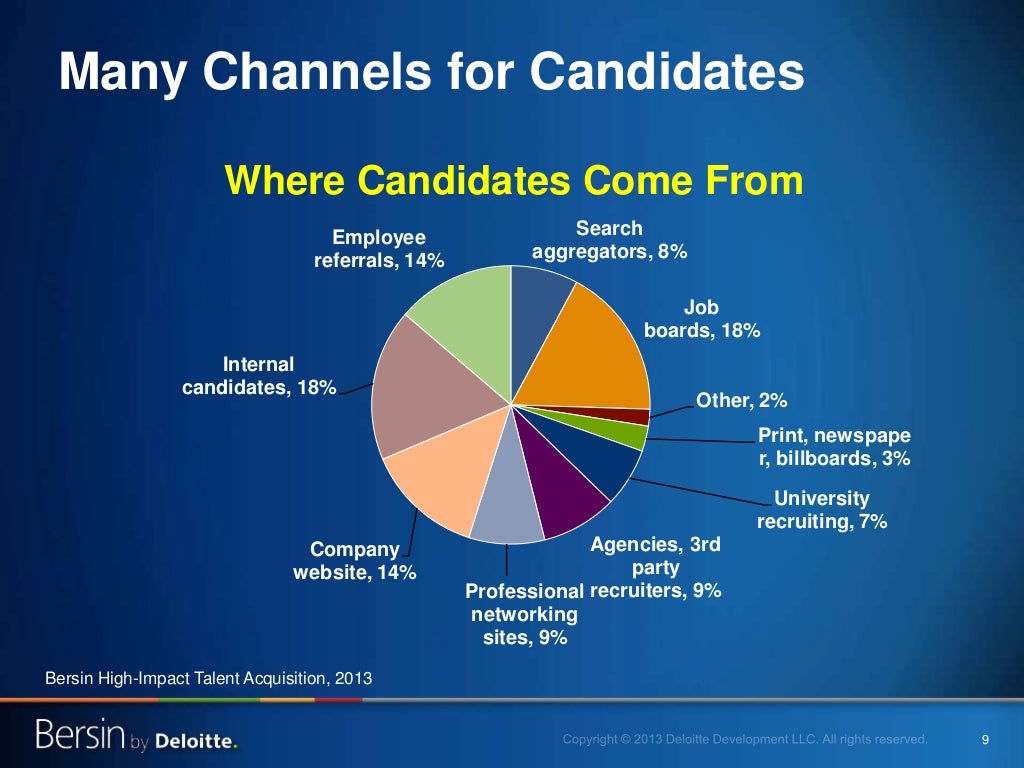 Many Channels for Candidates

Where Candidates Come From

Search aggregators, 8%

Job boards, 18%

Other, 2%

Print, newspaper, billboards, 3%

University recruiting, 7%

Agencies, 3rd party recruiters, 9%

Professional networking sites, 9%

Company website, 14%

Internal candidates, 18%

Employee referrals, 14%

Bersin High-Impact Talent Acquisition, 2013

Bersin by Deloitte.

Copyright © 2013 Deloitte Development LLC. All rights reserved.

9